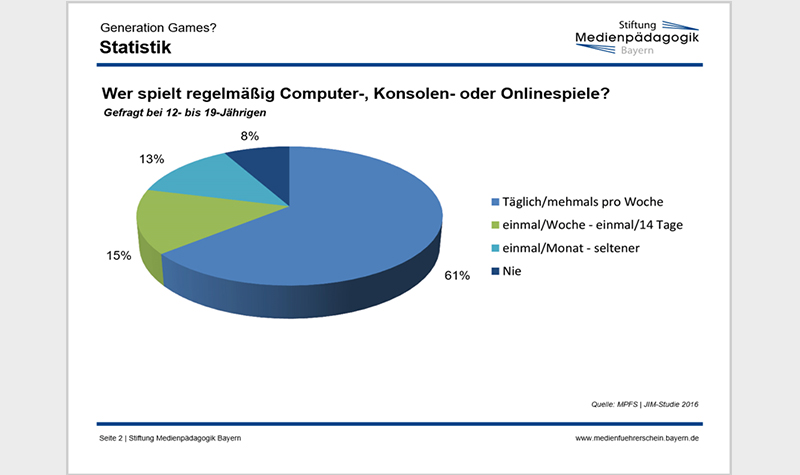 Generation Games?
Statistik

Stiftung
Medienpädagogik
Bayern

Wer spielt regelmäßig Computer-, Konsolen- oder Onlinespiele?
Gefragt bei 12- bis 19-Jährigen

8%
13%
15%
61%

Täglich/mehmals pro Woche
einmal/Woche - einmal/14 Tage
einmal/Monat - seltener
Nie

Quelle: MPFS | JIM-Studie 2016

Seite 2 | Stiftung Medienpädagogik Bayern
www.medienfuehrerschein.bayern.de